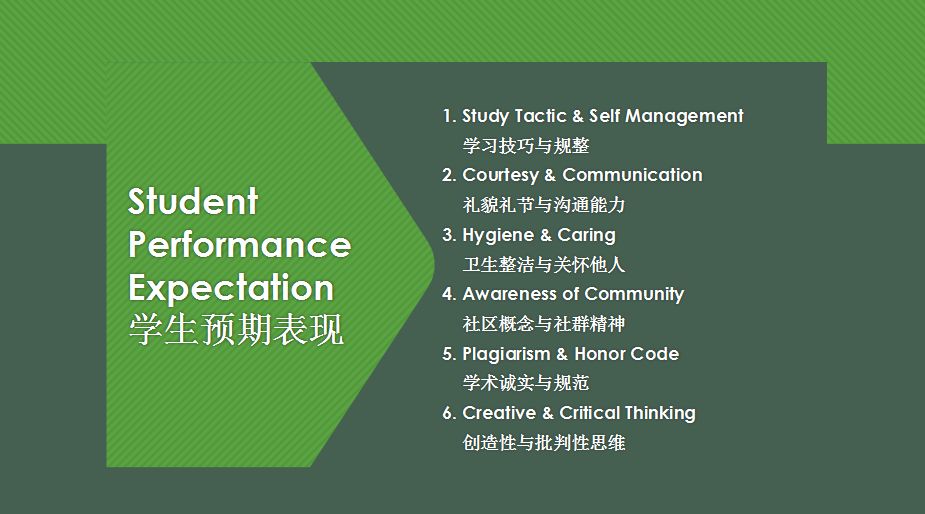 Student Performance Expectation
学生预期表现

1. Study Tactic & Self Management
学习技巧与规整
2. Courtesy & Communication
礼貌礼节与沟通能力
3. Hygiene & Caring
卫生整洁与关怀他人
4. Awareness of Community
社区概念与社群精神
5. Plagiarism & Honor Code
学术诚实与规范
6. Creative & Critical Thinking
创造性与批判性思维